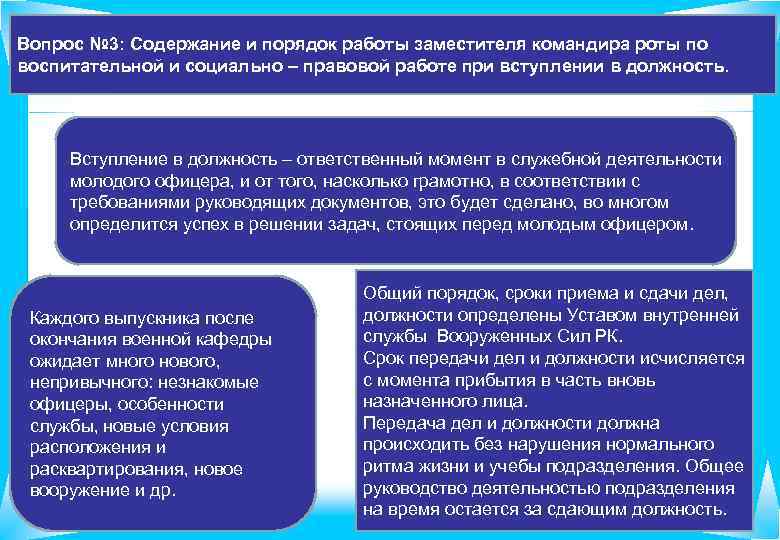 Вопрос №3: Содержание и порядок работы заместителя командира роты по воспитательной и социально – правовой работе при вступлении в должность.

Вступление в должность – ответственный момент в служебной деятельности молодого офицера, и от того, насколько грамотно, в соответствии с требованиями руководящих документов, это будет сделано, во многом определится успех в решении задач, стоящих перед молодым офицером.

Каждого выпускника после окончания военной кафедры ожидает много нового, непривычного: незнакомые офицеры, особенности службы, новые условия расположения и расквартирования, новое вооружение и др.

Общий порядок, сроки приема и сдачи дел, должности определены Уставом внутренней службы Вооруженных Сил РК.
Срок передачи дел и должности исчисляется с момента прибытия в часть вновь назначенного лица.
Передача дел и должности должна происходить без нарушения нормального ритма жизни и учебы подразделения. Общее руководство деятельностью подразделения на время остается за сдающим должность.